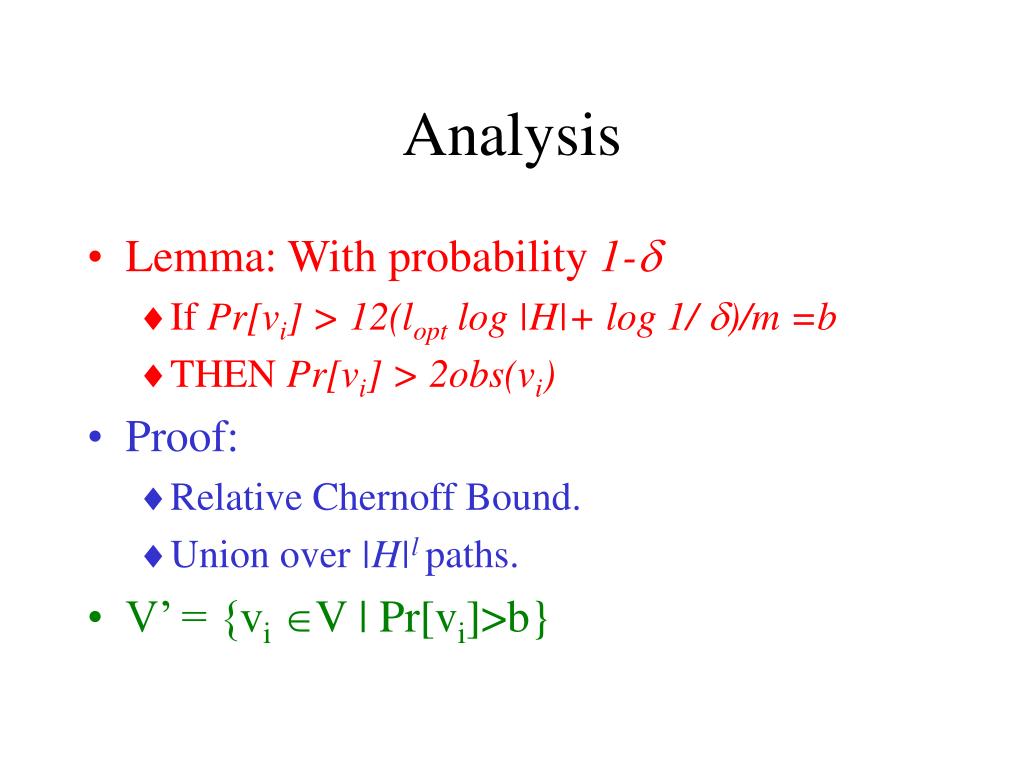 Analysis

• Lemma: With probability $1-\delta$
♦ If $Pr[v_i] > 12(l_{opt} \log |H| + \log 1/\delta)/m = b$
♦ THEN $Pr[v_i] > 2obs(v_i)$

• Proof:
♦ Relative Chernoff Bound.
♦ Union over $|H|^l$ paths.

• $V' = \{v_i \in V \mid Pr[v_i] > b\}$